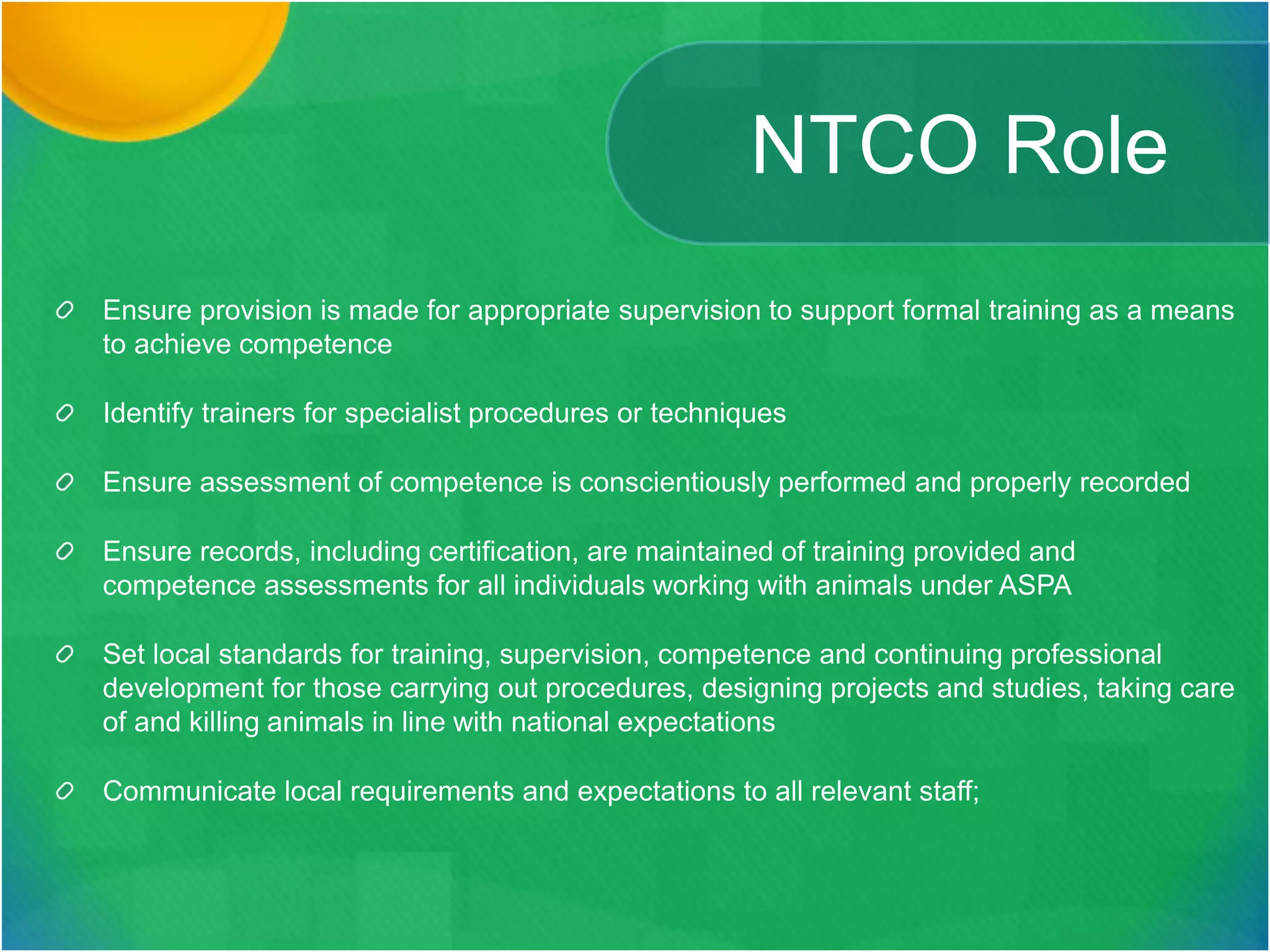 NTCO Role

Ensure provision is made for appropriate supervision to support formal training as a means to achieve competence

Identify trainers for specialist procedures or techniques

Ensure assessment of competence is conscientiously performed and properly recorded

Ensure records, including certification, are maintained of training provided and competence assessments for all individuals working with animals under ASPA

Set local standards for training, supervision, competence and continuing professional development for those carrying out procedures, designing projects and studies, taking care of and killing animals in line with national expectations

Communicate local requirements and expectations to all relevant staff;